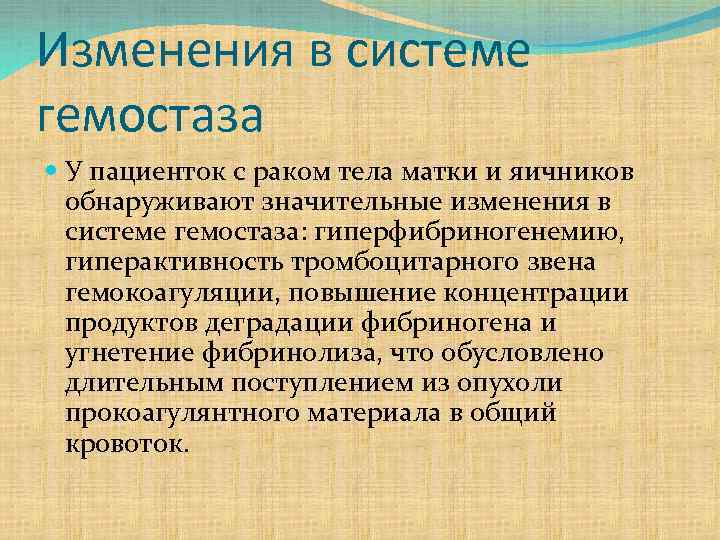 Изменения в системе гемостаза

У пациенток с раком тела матки и яичников обнаруживают значительные изменения в системе гемостаза: гиперфибриногенемию, гиперактивность тромбоцитарного звена гемокоагуляции, повышение концентрации продуктов деградации фибриногена и угнетение фибринолиза, что обусловлено длительным поступлением из опухоли прокоагулянтного материала в общий кровоток.